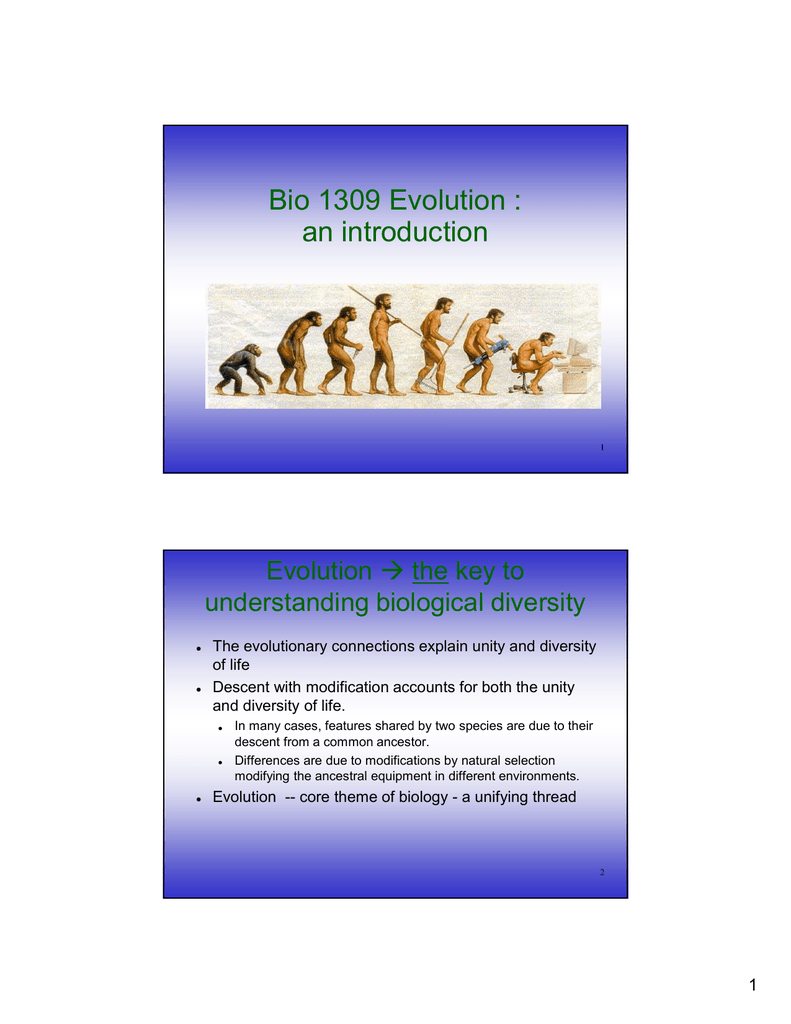 Bio 1309 Evolution : an introduction

1

Evolution → the key to understanding biological diversity

- The evolutionary connections explain unity and diversity of life
- Descent with modification accounts for both the unity and diversity of life.
  - In many cases, features shared by two species are due to their descent from a common ancestor.
  - Differences are due to modifications by natural selection modifying the ancestral equipment in different environments.
- Evolution -- core theme of biology - a unifying thread

2

1